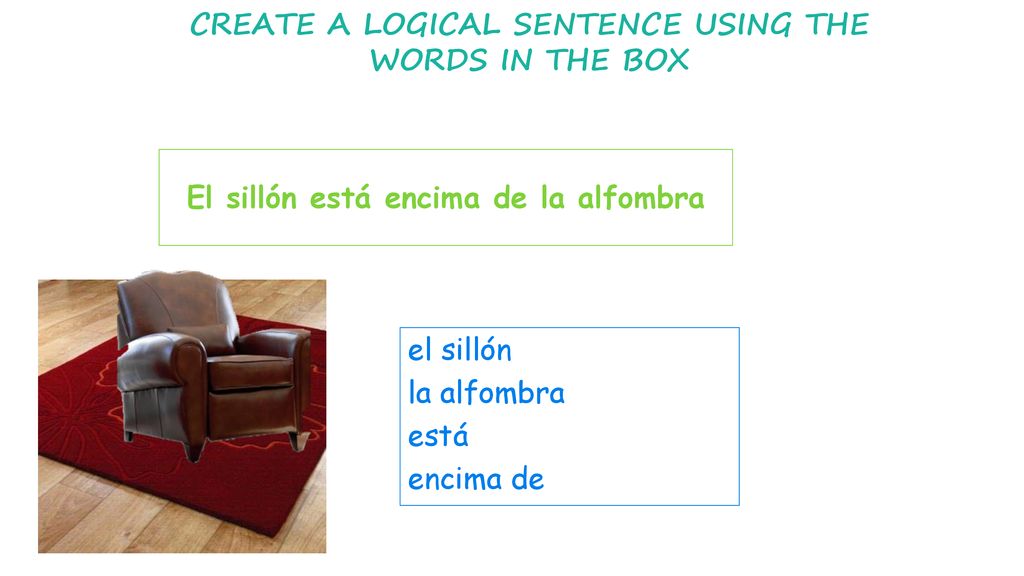 CREATE A LOGICAL SENTENCE USING THE WORDS IN THE BOX

El sillón está encima de la alfombra

el sillón
la alfombra
está
encima de